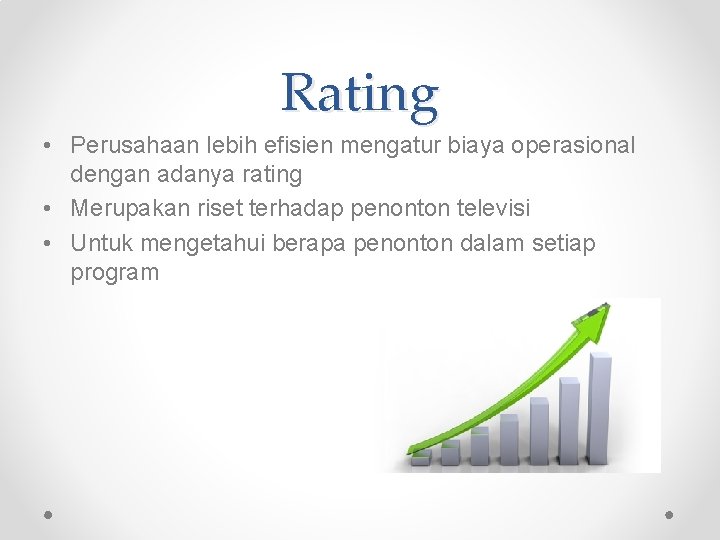 Rating

• Perusahaan lebih efisien mengatur biaya operasional dengan adanya rating
• Merupakan riset terhadap penonton televisi
• Untuk mengetahui berapa penonton dalam setiap program